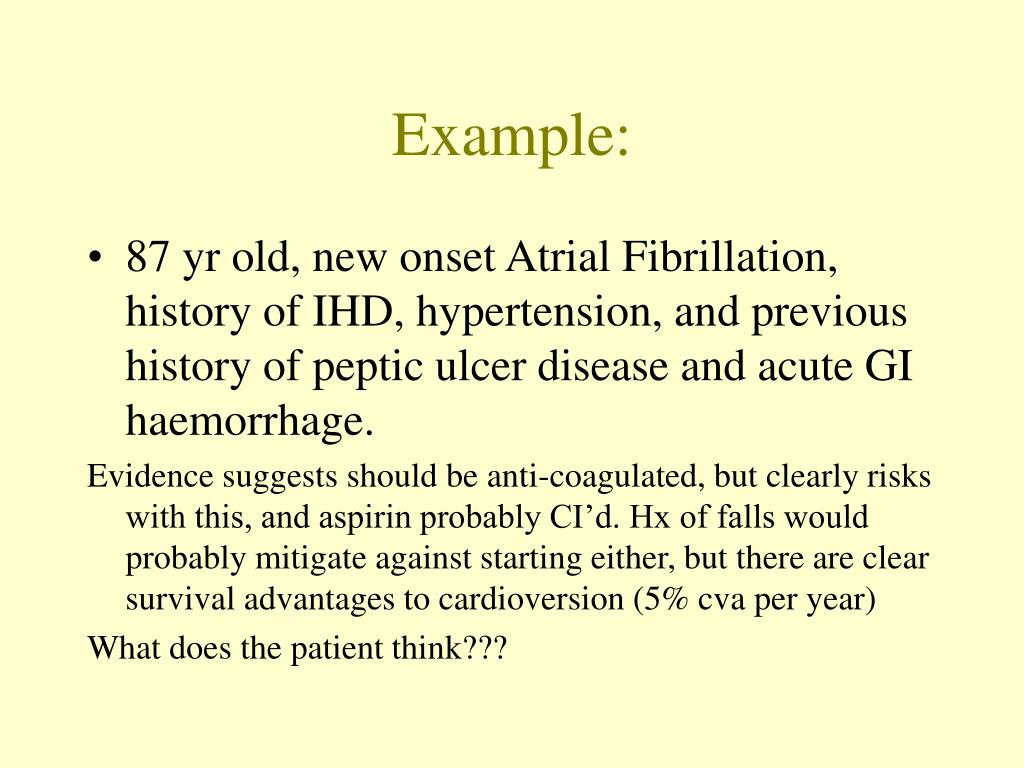 Example:

• 87 yr old, new onset Atrial Fibrillation, history of IHD, hypertension, and previous history of peptic ulcer disease and acute GI haemorrhage.

Evidence suggests should be anti-coagulated, but clearly risks with this, and aspirin probably CI’d. Hx of falls would probably mitigate against starting either, but there are clear survival advantages to cardioversion (5% cva per year)

What does the patient think???